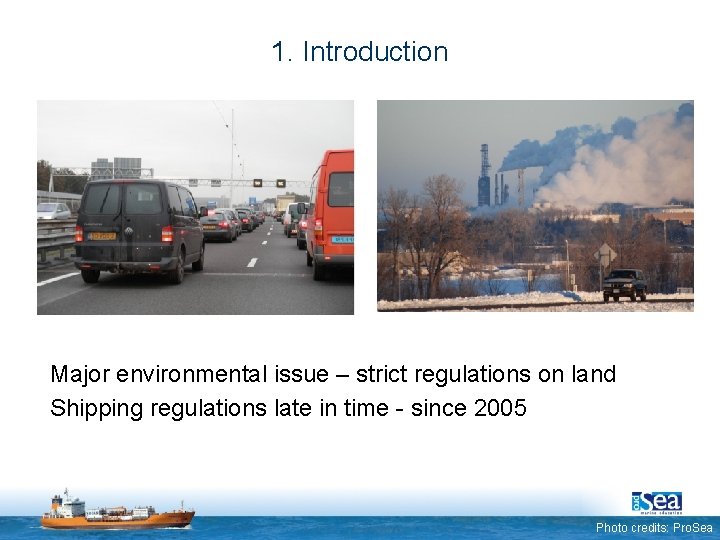 1. Introduction

Major environmental issue – strict regulations on land
Shipping regulations late in time - since 2005

proSea
marine education

Photo credits: ProSea